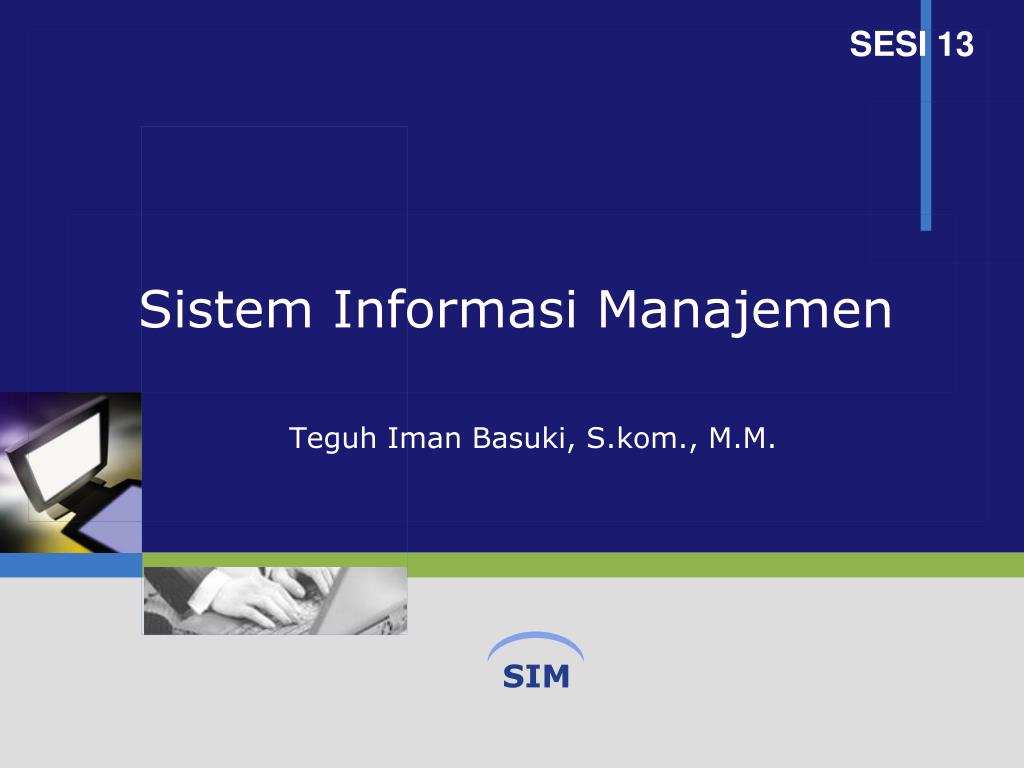 SESI 13

Sistem Informasi Manajemen

Teguh Iman Basuki, S.kom., M.M.

SIM